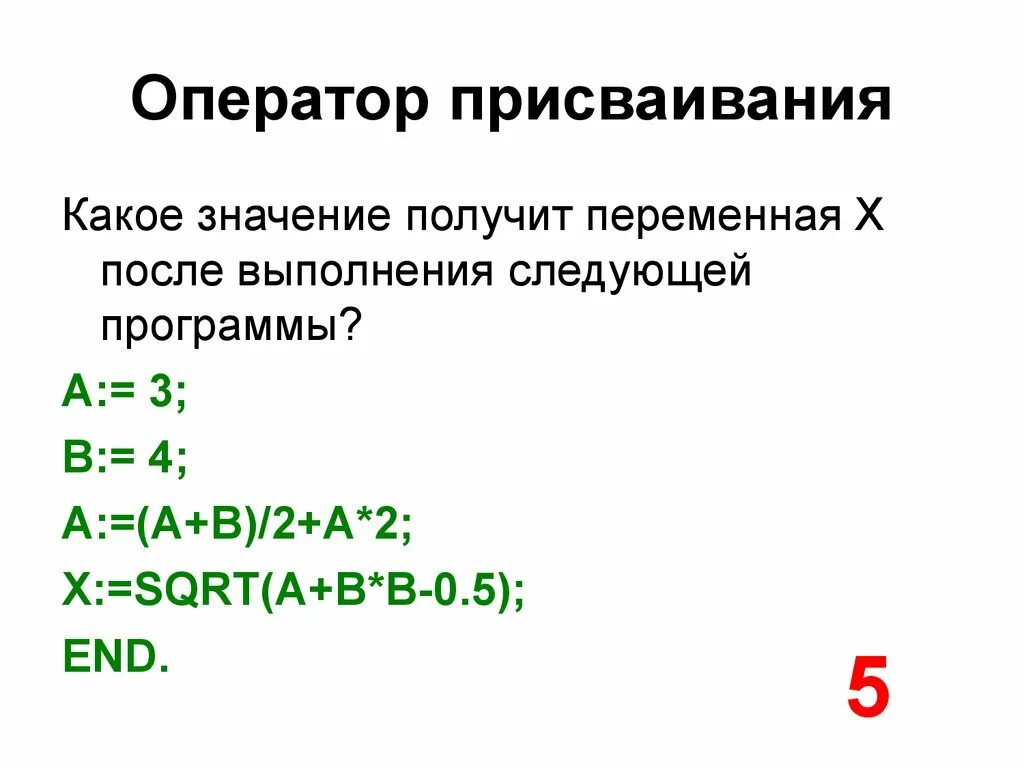 Оператор присваивания

Какое значение получит переменная X после выполнения следующей программы?

A:= 3;

B:= 4;

A:=(A+B)/2+A*2;

X:=SQRT(A+B*B-0.5);

END.

5